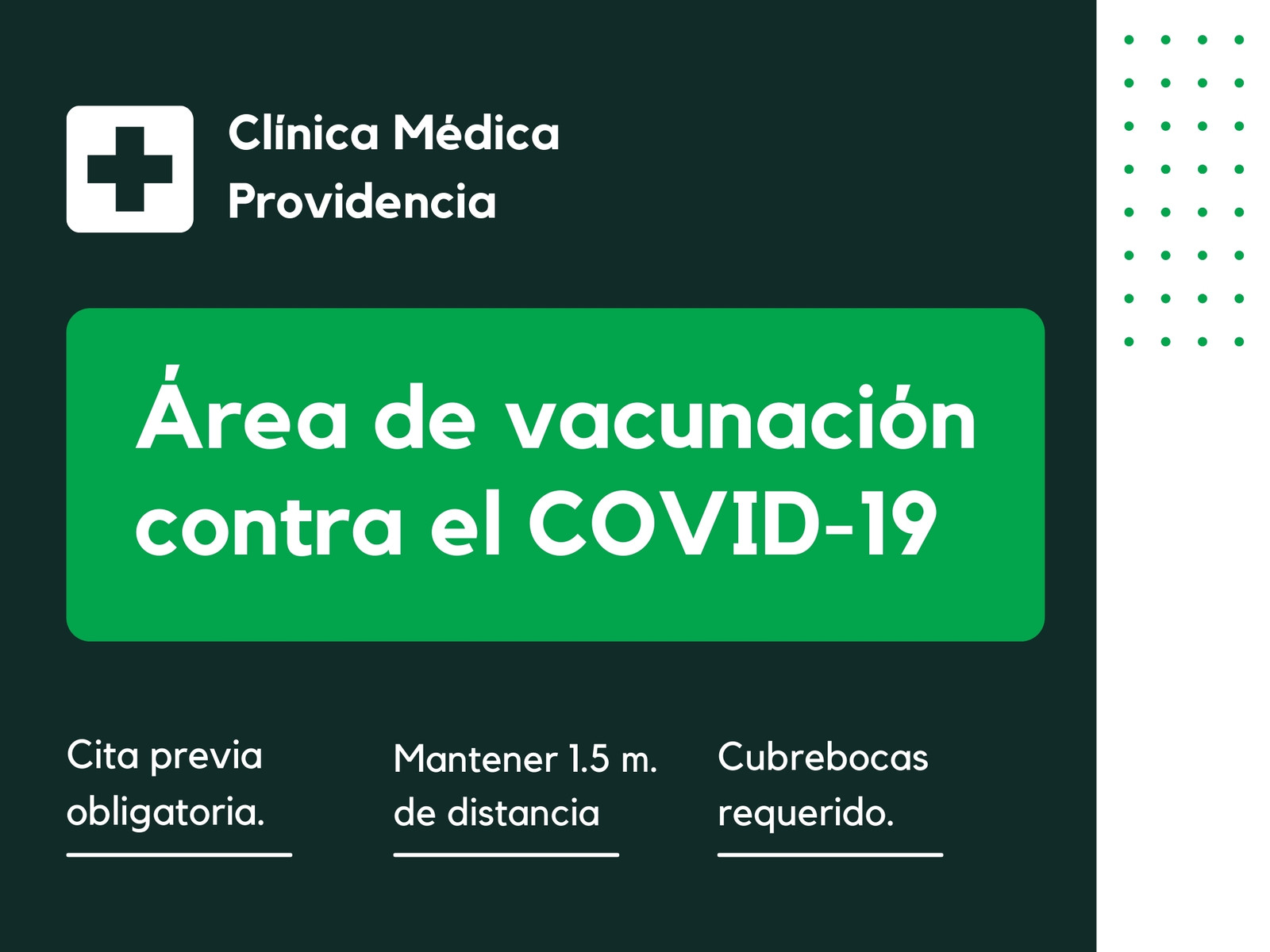 Clínica Médica
Providencia

Área de vacunación contra el COVID-19

Cita previa obligatoria.

Mantener 1.5 m. de distancia

Cubrebocas requerido.